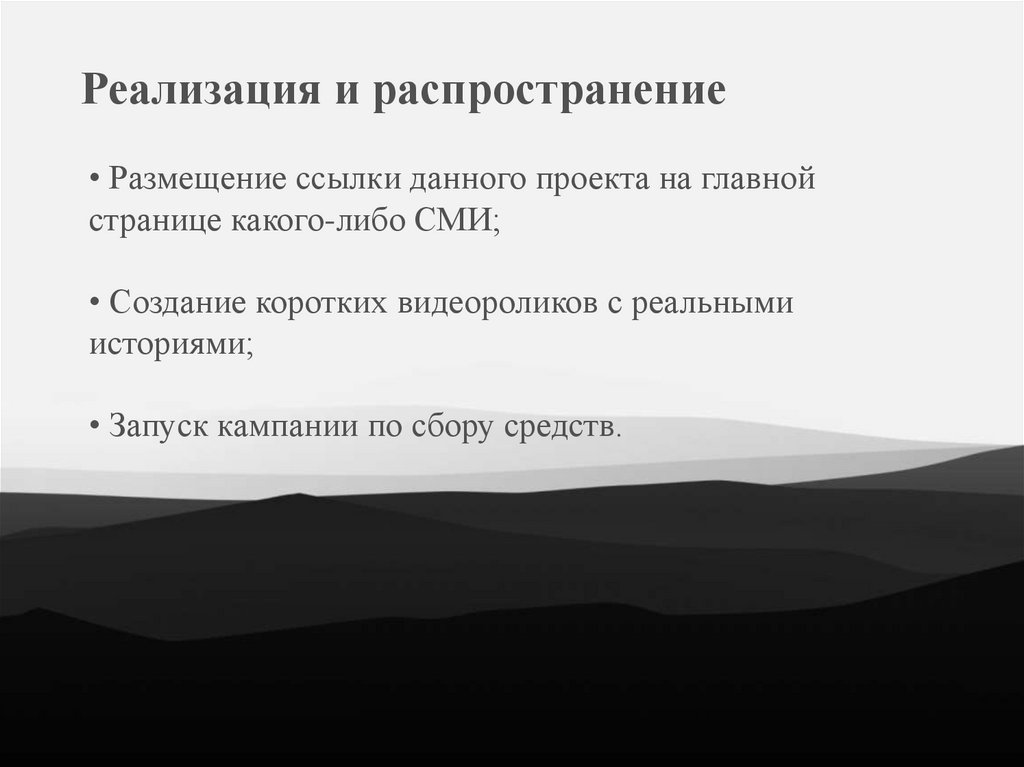 Реализация и распространение

• Размещение ссылки данного проекта на главной странице какого-либо СМИ;

• Создание коротких видеороликов с реальными историями;

• Запуск кампании по сбору средств.